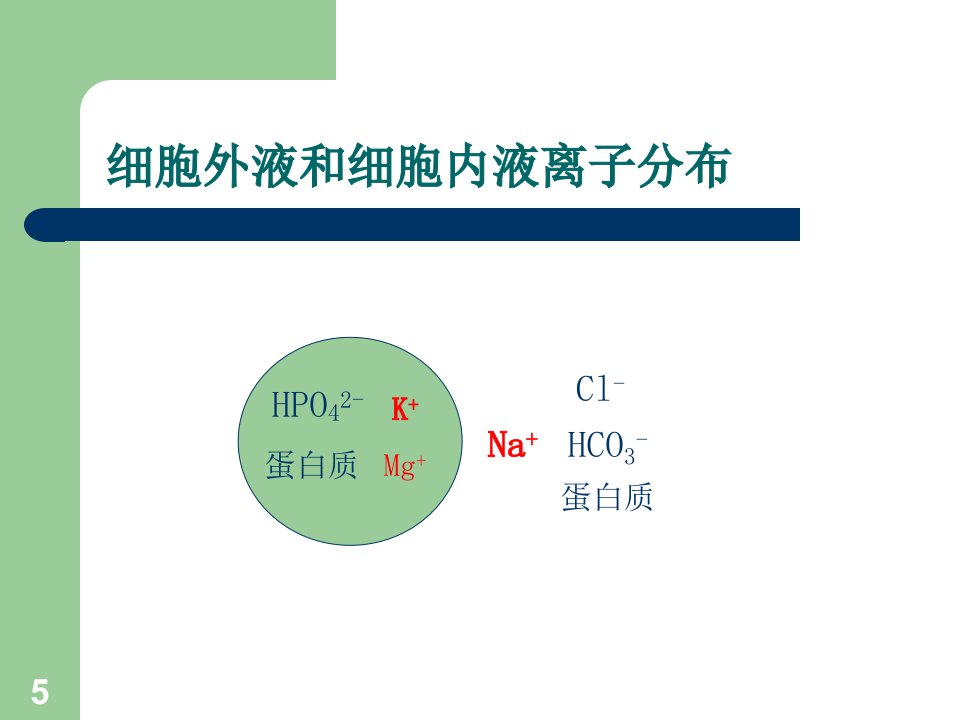 细胞外液和细胞内液离子分布

$HPO_4^{2-}$ $K^+$

蛋白质 $Mg^+$

$Cl^-$

$Na^+$ $HCO_3^-$

蛋白质

5